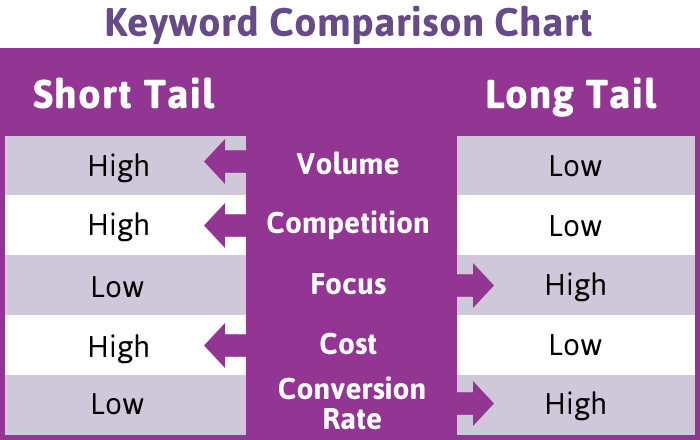 Keyword Comparison Chart

| Short Tail | | Long Tail |
|---|---|---|
| High | Volume | Low |
| High | Competition | Low |
| Low | Focus | High |
| High | Cost | Low |
| Low | Conversion Rate | High |